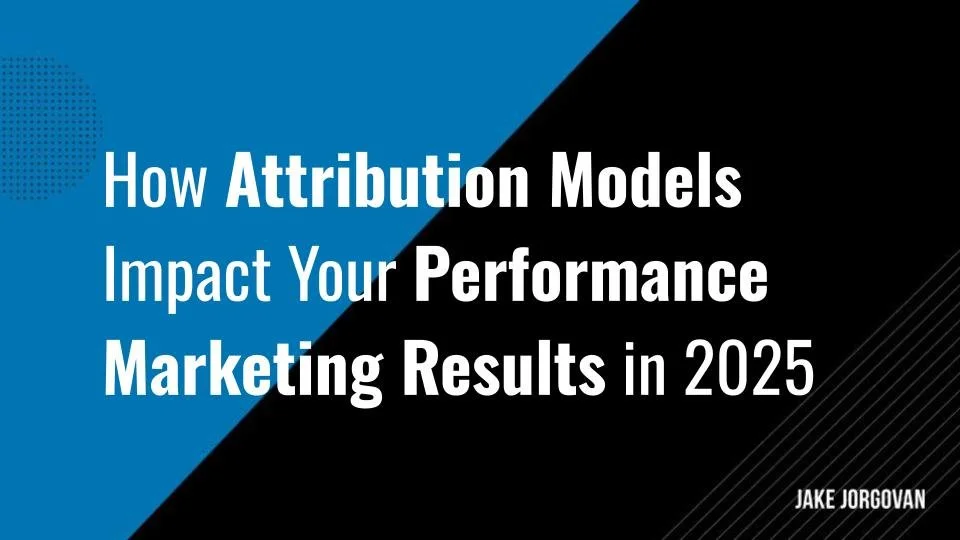 How Attribution Models Impact Your Performance Marketing Results in 2025

JAKE JORGOVAN